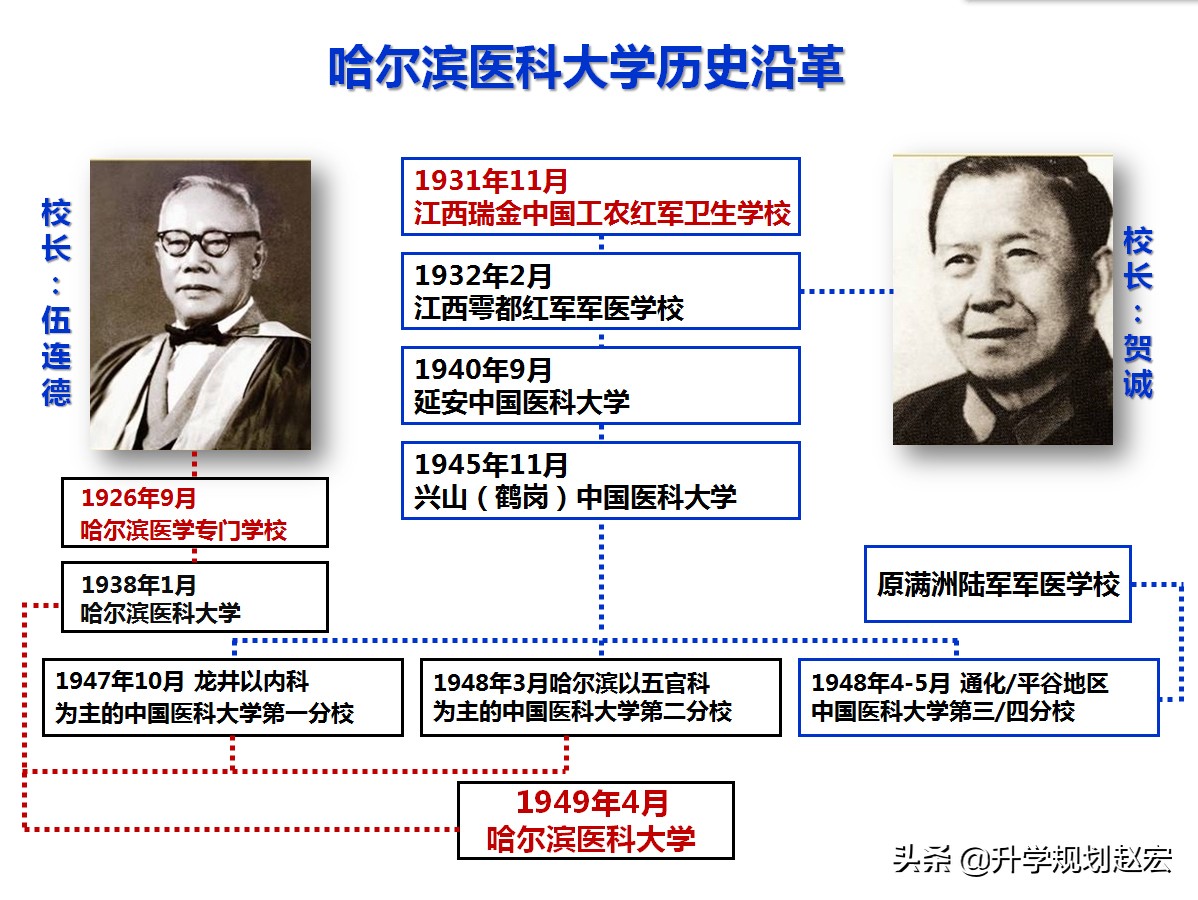 哈尔滨医科大学历史沿革

校长：伍连德

1931年11月
江西瑞金中国工农红军卫生学校

1932年2月
江西雩都红军军医学校

1940年9月
延安中国医科大学

1945年11月
兴山（鹤岗）中国医科大学

校长：贺诚

1926年9月
哈尔滨医学专门学校

1938年1月
哈尔滨医科大学

原满洲陆军军医学校

1947年10月 龙井以内科为主的中国医科大学第一分校

1948年3月哈尔滨以五官科为主的中国医科大学第二分校

1948年4-5月 通化/平谷地区中国医科大学第三/四分校

1949年4月
哈尔滨医科大学

头条 @升学规划赵宏